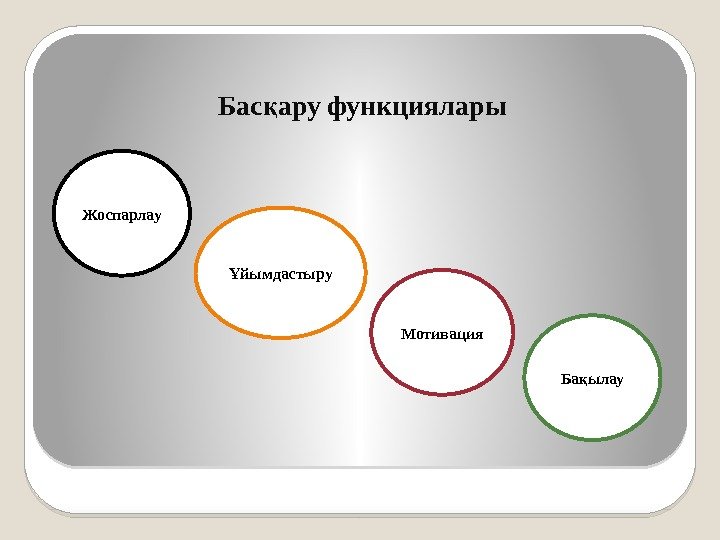 Басқару функциялары

Жоспарлау

Ұйымдастыру

Мотивация

Бақылау